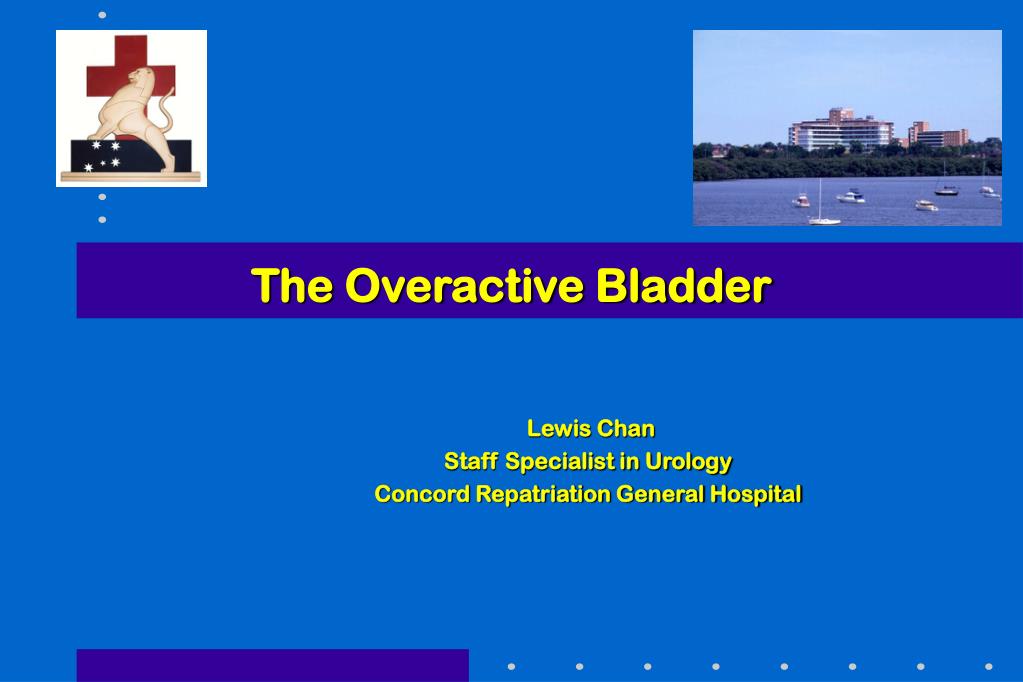 The Overactive Bladder

Lewis Chan
Staff Specialist in Urology
Concord Repatriation General Hospital